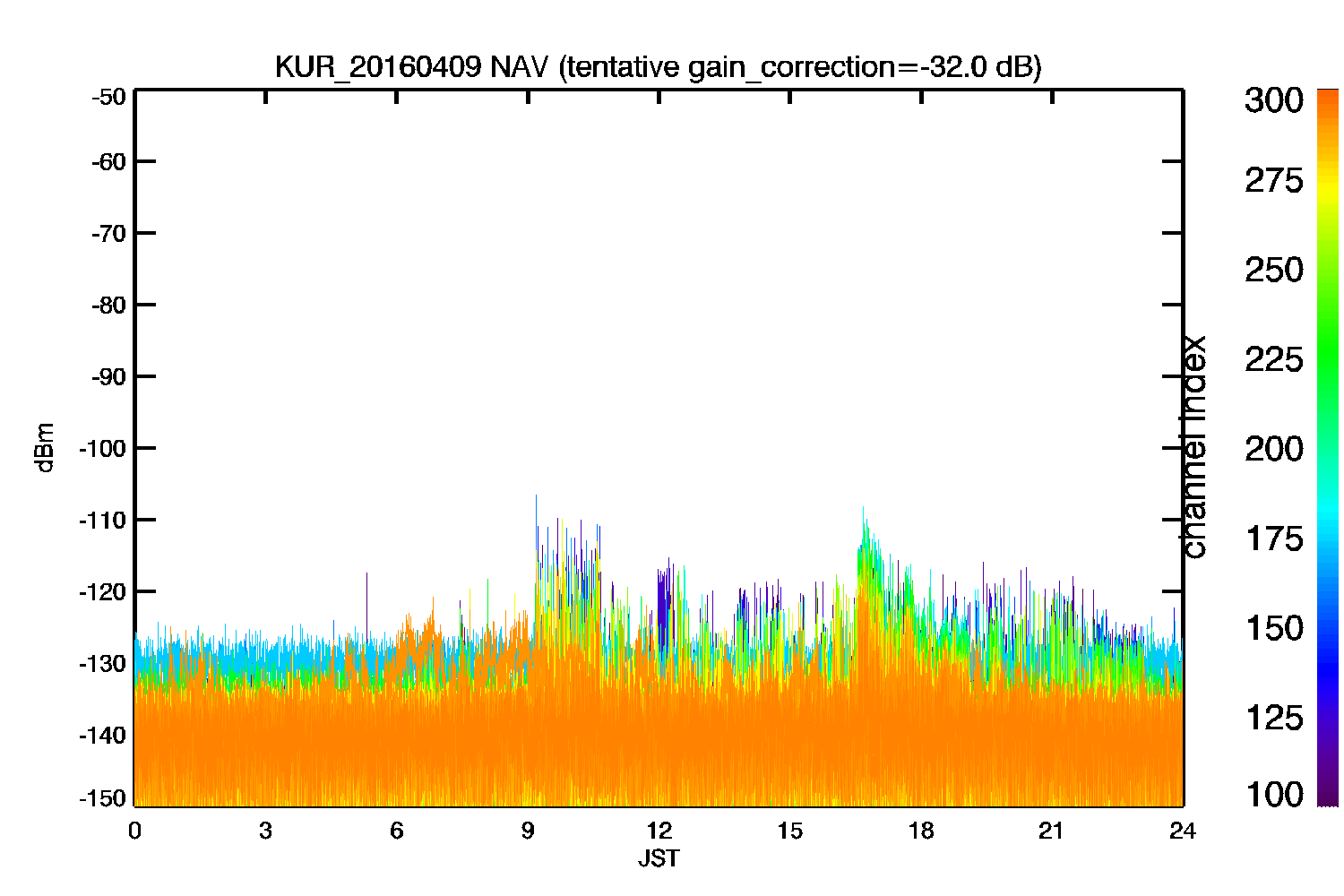 KUR_20160409 NAV (tentative gain_correction=-32.0 dB)

-50
-60
-70
-80
-90
-100
-110
-120
-130
-140
-150

dBm

0
3
6
9
12
15
18
21
24

JST

channel index

300
275
250
225
200
175
150
125
100